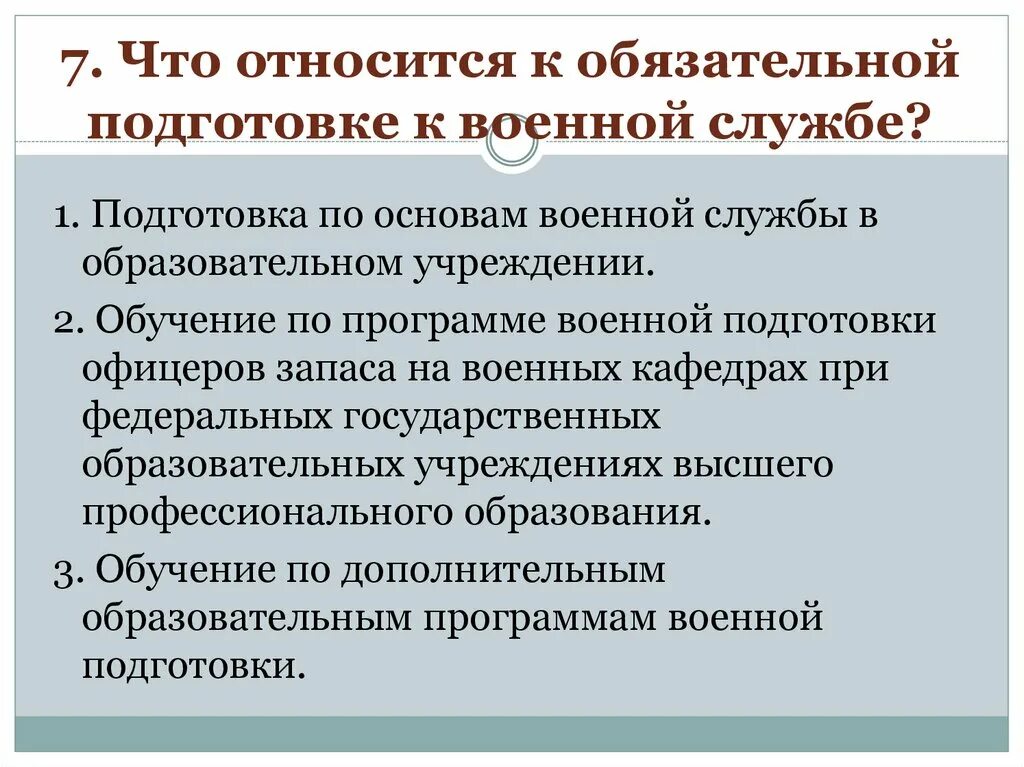 7. Что относится к обязательной подготовке к военной службе?

1. Подготовка по основам военной службы в образовательном учреждении.

2. Обучение по программе военной подготовки офицеров запаса на военных кафедрах при федеральных государственных образовательных учреждениях высшего профессионального образования.

3. Обучение по дополнительным образовательным программам военной подготовки.